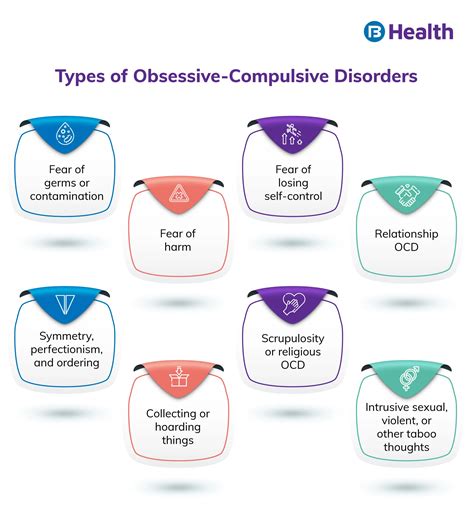 B Health

Types of Obsessive-Compulsive Disorders

Fear of germs or contamination

Fear of harm

Fear of losing self-control

Relationship OCD

Symmetry, perfectionism, and ordering

Collecting or hoarding things

Scrupulosity or religious OCD

Intrusive sexual, violent, or other taboo thoughts